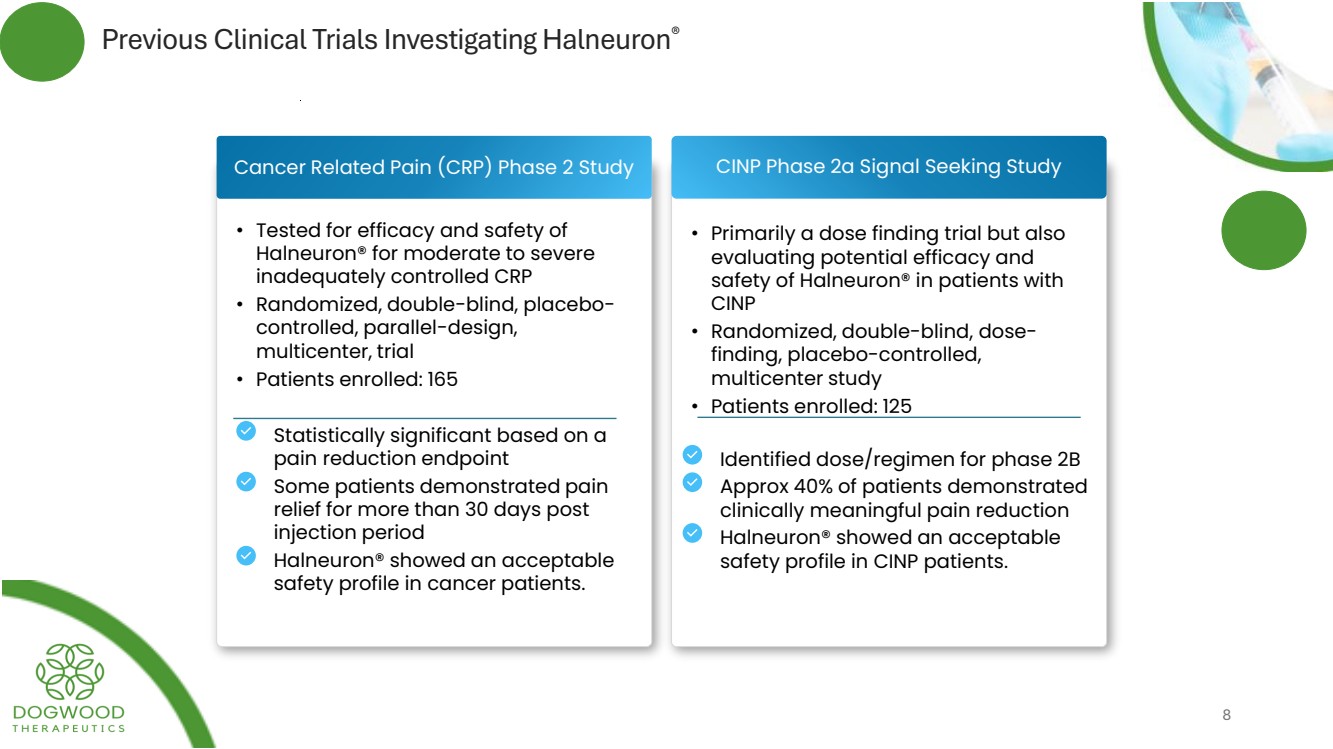 Previous Clinical Trials Investigating Halneuron®

Cancer Related Pain (CRP) Phase 2 Study

• Tested for efficacy and safety of Halneuron® for moderate to severe inadequately controlled CRP
• Randomized, double-blind, placebo-controlled, parallel-design, multicenter, trial
• Patients enrolled: 165

Statistically significant based on a pain reduction endpoint
Some patients demonstrated pain relief for more than 30 days post injection period
Halneuron® showed an acceptable safety profile in cancer patients.

CINP Phase 2a Signal Seeking Study

• Primarily a dose finding trial but also evaluating potential efficacy and safety of Halneuron® in patients with CINP
• Randomized, double-blind, dose-finding, placebo-controlled, multicenter study
• Patients enrolled: 125

Identified dose/regimen for phase 2B
Approx 40% of patients demonstrated clinically meaningful pain reduction
Halneuron® showed an acceptable safety profile in CINP patients.

DOGWOOD
THERAPEUTICS

8